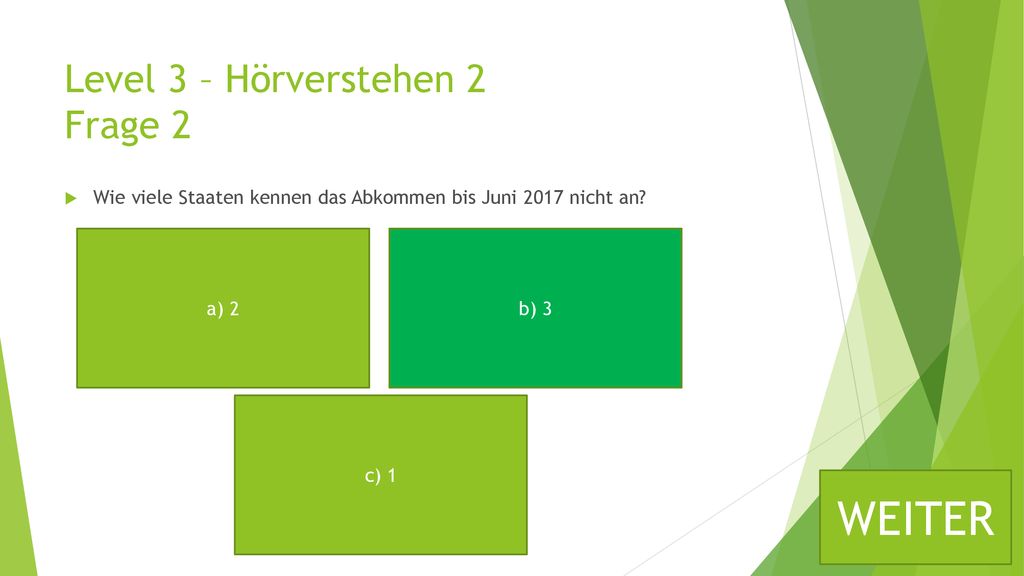 Level 3 – Hörverstehen 2
Frage 2

Wie viele Staaten kennen das Abkommen bis Juni 2017 nicht an?

a) 2

b) 3

c) 1

WEITER